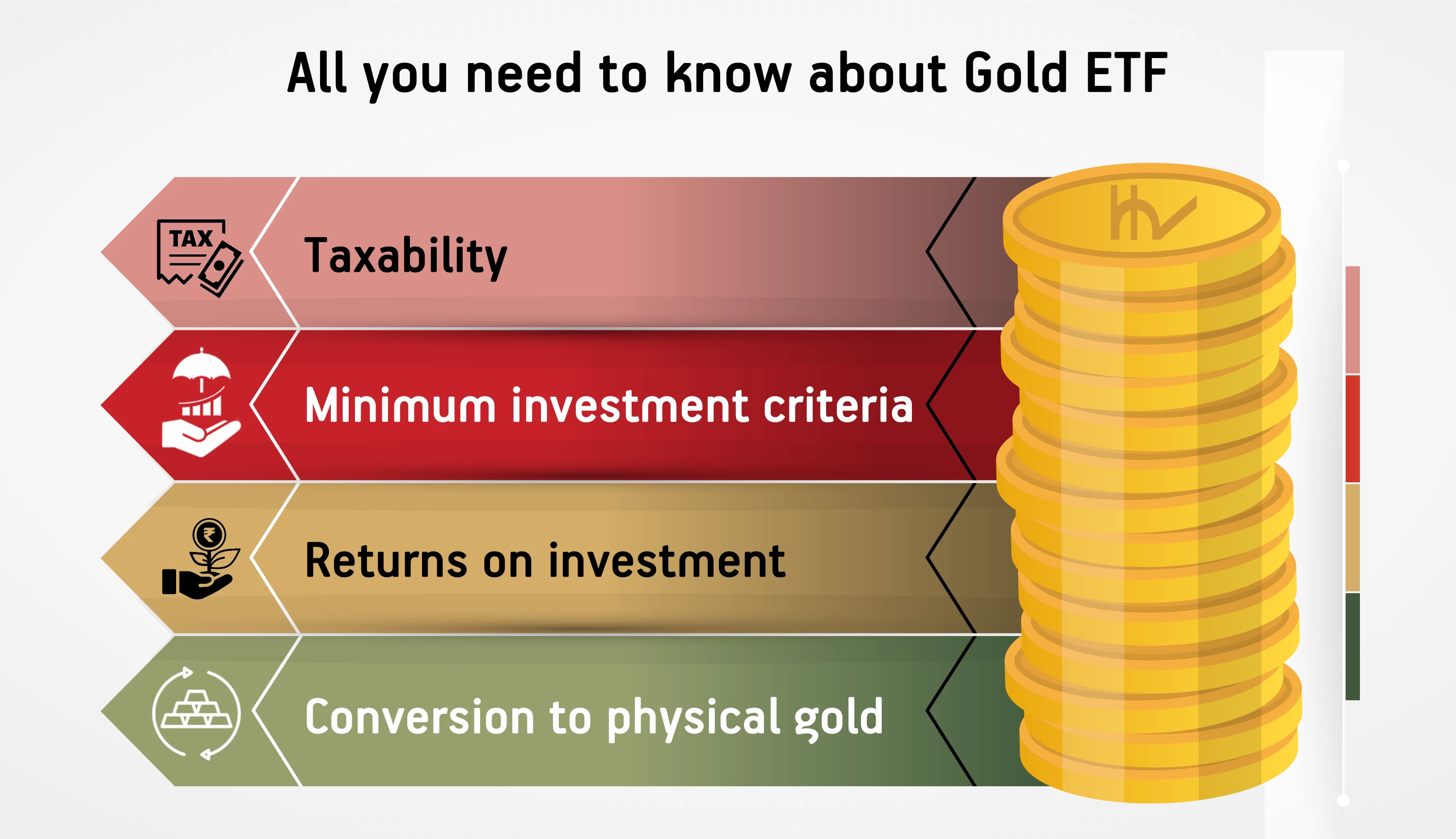 All you need to know about Gold ETF

TAX

Taxability

Minimum investment criteria

₹

Returns on investment

Conversion to physical gold